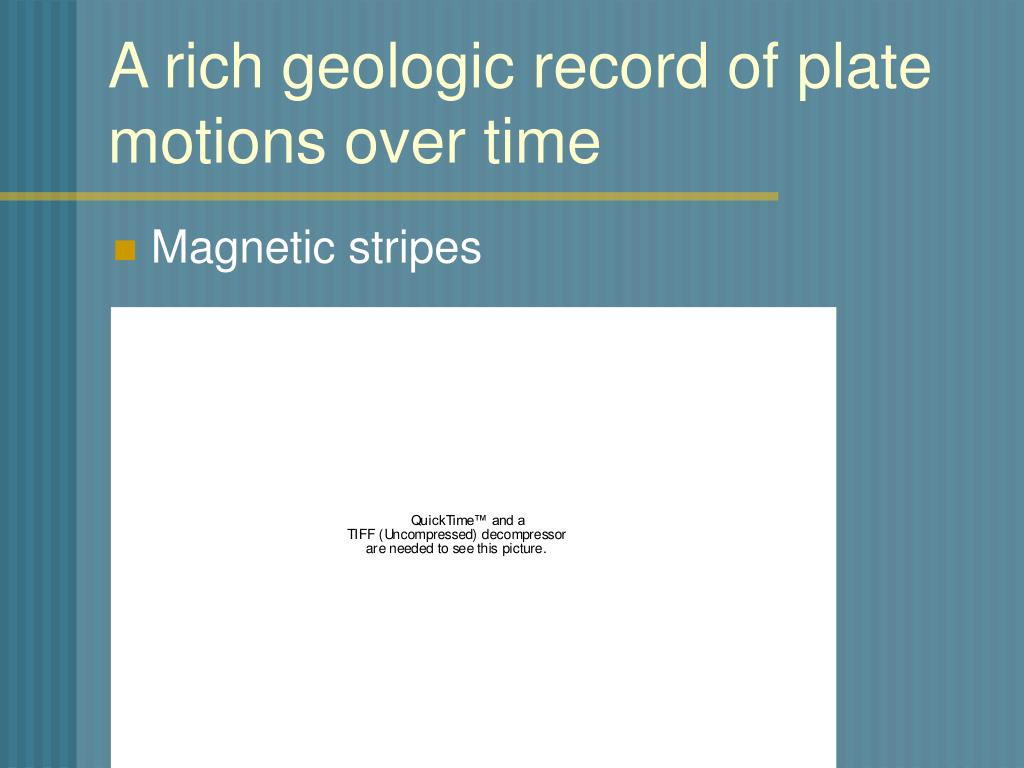 A rich geologic record of plate motions over time

Magnetic stripes

QuickTime™ and a
TIFF (Uncompressed) decompressor
are needed to see this picture.